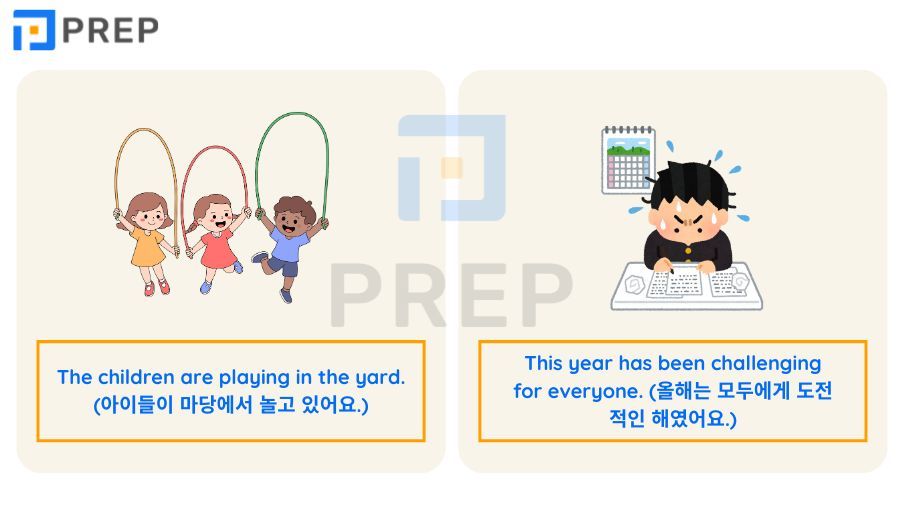 PREP

PREP

The children are playing in the yard. (아이들이 마당에서 놀고 있어요.)

This year has been challenging for everyone. (올해는 모두에게 도전적인 해였어요.)